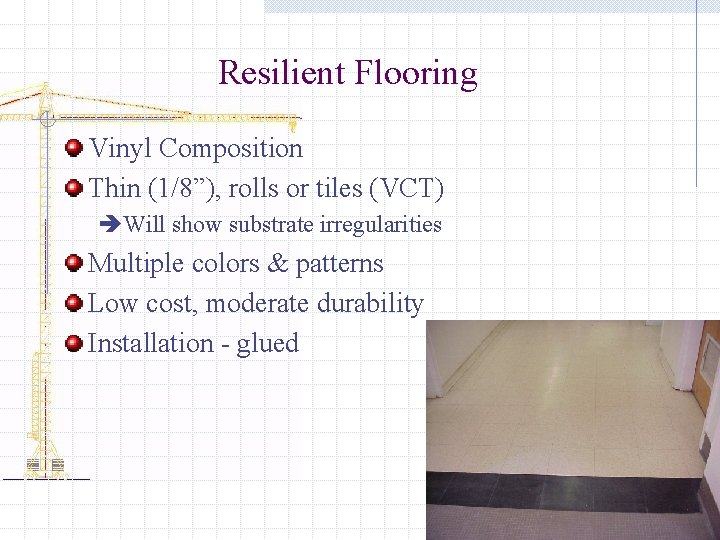 Resilient Flooring

Vinyl Composition

Thin (1/8”), rolls or tiles (VCT)

Will show substrate irregularities

Multiple colors & patterns

Low cost, moderate durability

Installation - glued